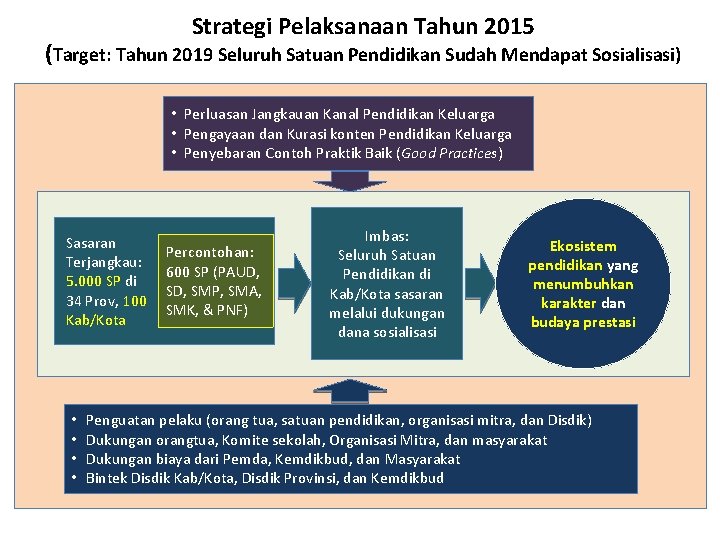 Strategi Pelaksanaan Tahun 2015
(Target: Tahun 2019 Seluruh Satuan Pendidikan Sudah Mendapat Sosialisasi)

• Perluasan Jangkauan Kanal Pendidikan Keluarga
• Pengayaan dan Kurasi konten Pendidikan Keluarga
• Penyebaran Contoh Praktik Baik (Good Practices)

Sasaran Terjangkau: 5.000 SP di 34 Prov, 100 Kab/Kota

Percontohan: 600 SP (PAUD, SD, SMP, SMA, SMK, & PNF)

Imbas: Seluruh Satuan Pendidikan di Kab/Kota sasaran melalui dukungan dana sosialisasi

Ekosistem pendidikan yang menumbuhkan karakter dan budaya prestasi

• Penguatan pelaku (orang tua, satuan pendidikan, organisasi mitra, dan Disdik)
• Dukungan orangtua, Komite sekolah, Organisasi Mitra, dan masyarakat
• Dukungan biaya dari Pemda, Kemdikbud, dan Masyarakat
• Bintek Disdik Kab/Kota, Disdik Provinsi, dan Kemdikbud